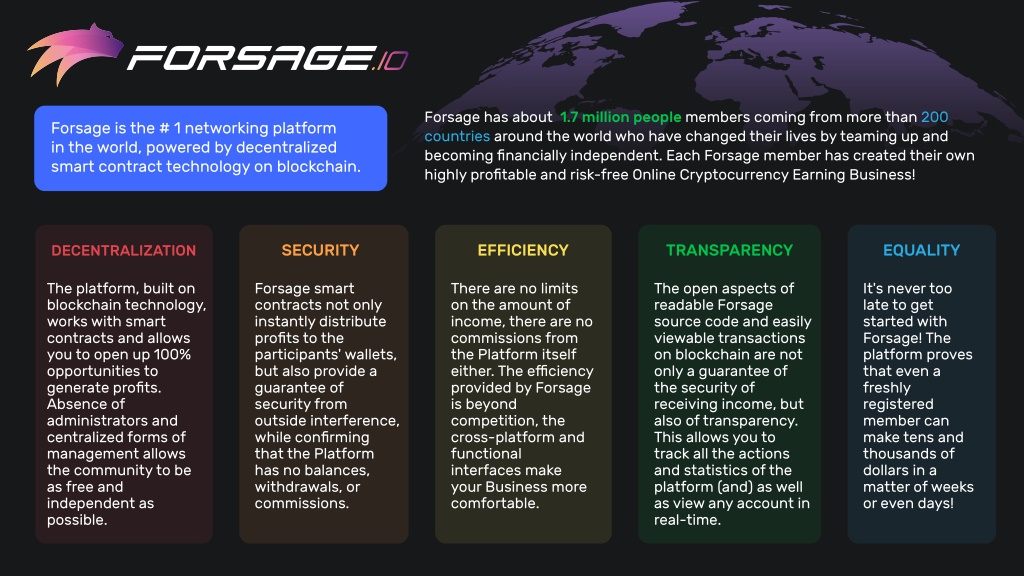 FORSAGE.IO

Forsage is the # 1 networking platform in the world, powered by decentralized smart contract technology on blockchain.

Forsage has about 1.7 million people members coming from more than 200 countries around the world who have changed their lives by teaming up and becoming financially independent. Each Forsage member has created their own highly profitable and risk-free Online Cryptocurrency Earning Business!

DECENTRALIZATION

The platform, built on blockchain technology, works with smart contracts and allows you to open up 100% opportunities to generate profits. Absence of administrators and centralized forms of management allows the community to be as free and independent as possible.

SECURITY

Forsage smart contracts not only instantly distribute profits to the participants' wallets, but also provide a guarantee of security from outside interference, while confirming that the Platform has no balances, withdrawals, or commissions.

EFFICIENCY

There are no limits on the amount of income, there are no commissions from the Platform itself either. The efficiency provided by Forsage is beyond competition, the cross-platform and functional interfaces make your Business more comfortable.

TRANSPARENCY

The open aspects of readable Forsage source code and easily viewable transactions on blockchain are not only a guarantee of the security of receiving income, but also of transparency. This allows you to track all the actions and statistics of the platform (and) as well as view any account in real-time.

EQUALITY

It's never too late to get started with Forsage! The platform proves that even a freshly registered member can make tens and thousands of dollars in a matter of weeks or even days!